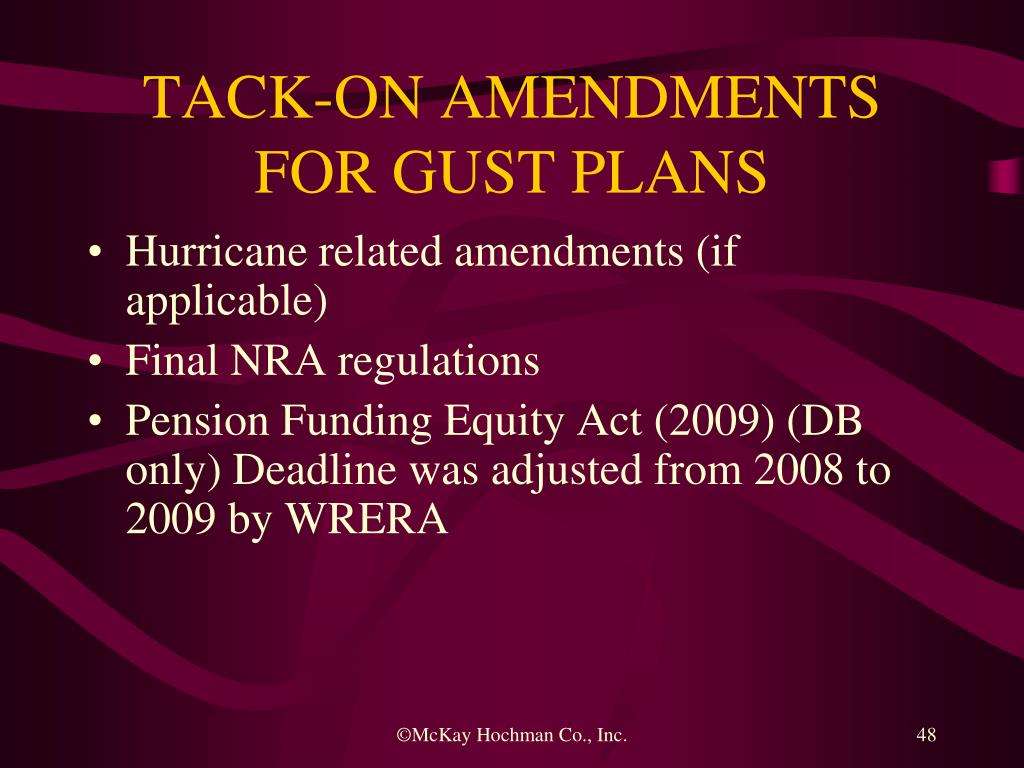 TACK-ON AMENDMENTS FOR GUST PLANS

• Hurricane related amendments (if applicable)
• Final NRA regulations
• Pension Funding Equity Act (2009) (DB only) Deadline was adjusted from 2008 to 2009 by WRERA

©McKay Hochman Co., Inc.

48